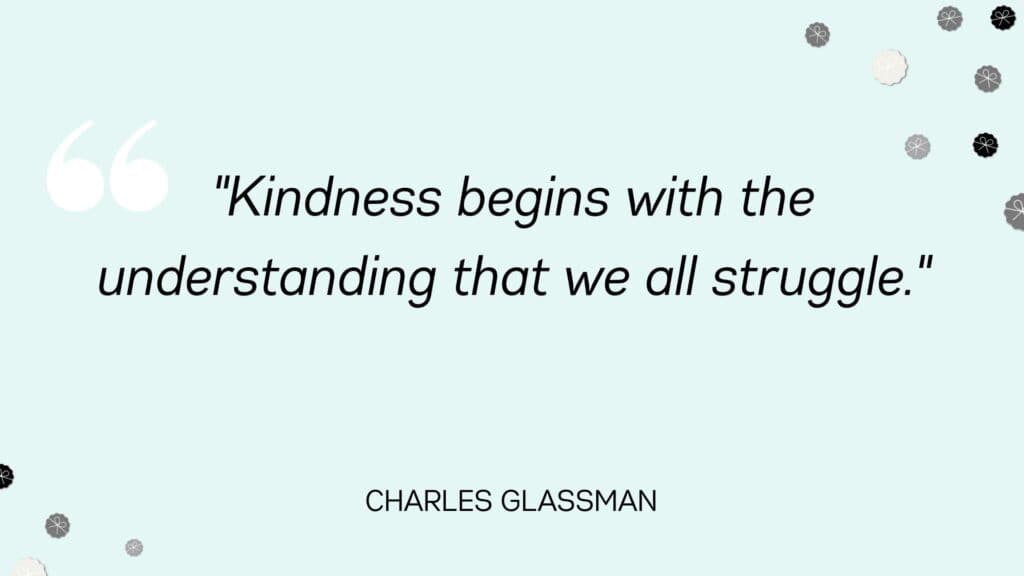 "Kindness begins with the understanding that we all struggle."

CHARLES GLASSMAN